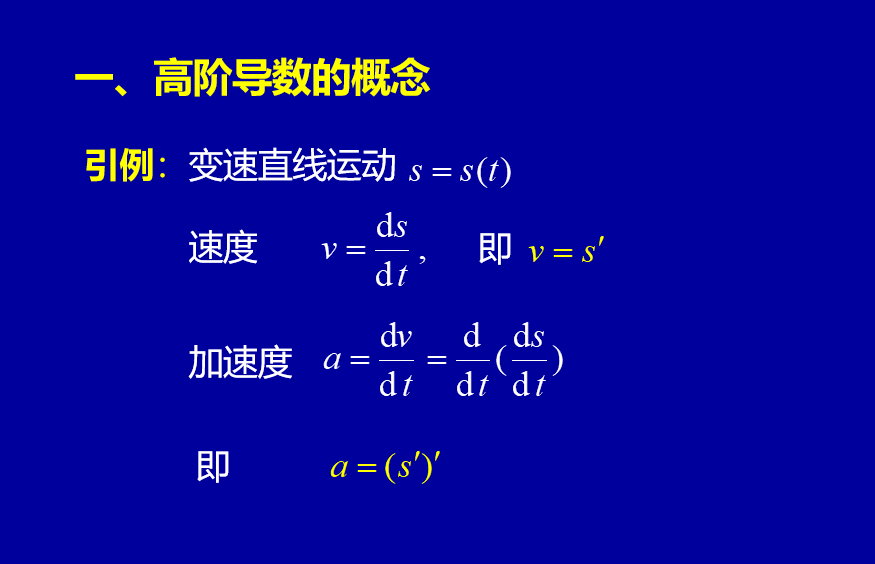 一、高阶导数的概念

引例：变速直线运动 $s = s(t)$

速度 $v = \frac{\mathrm{d}s}{\mathrm{d}t}$, 即 $v = s'$

加速度 $a = \frac{\mathrm{d}v}{\mathrm{d}t} = \frac{\mathrm{d}}{\mathrm{d}t}(\frac{\mathrm{d}s}{\mathrm{d}t})$

即 $a = (s')'$